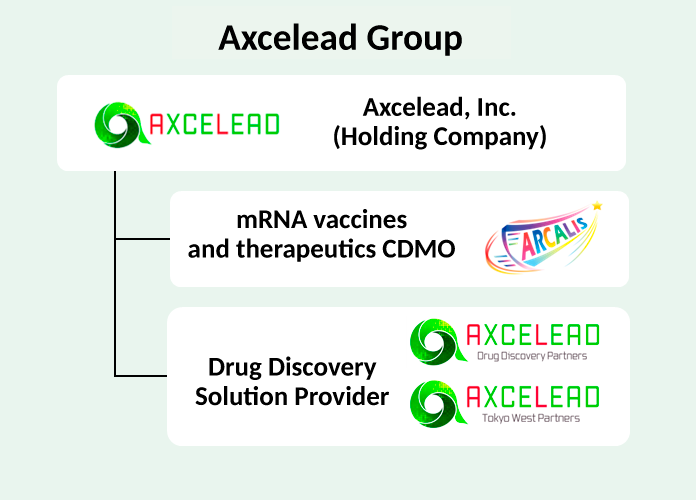 Axcelead Group

AXCELEAD

Axcelead, Inc.
(Holding Company)

mRNA vaccines
and therapeutics CDMO

ARCALIS

Drug Discovery
Solution Provider

AXCELEAD
Drug Discovery Partners

AXCELEAD
Tokyo West Partners